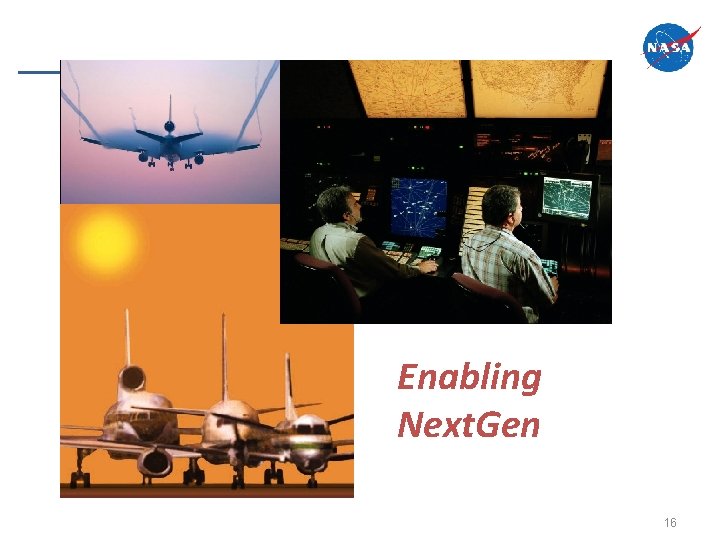 NASA

Enabling NextGen

16